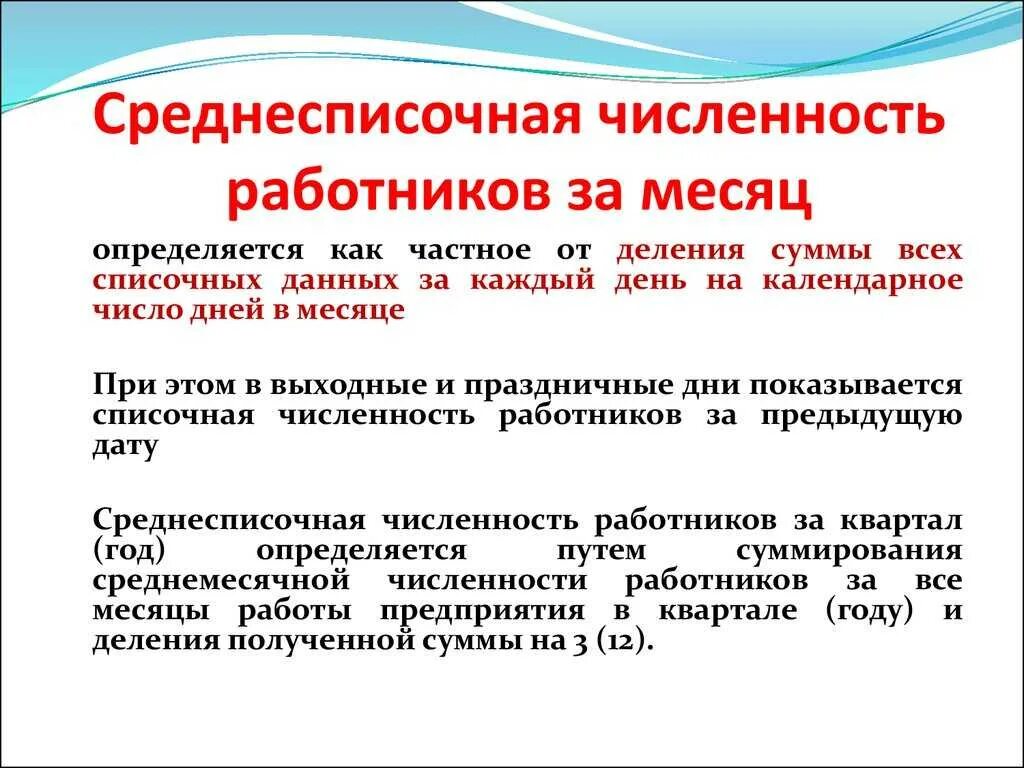 Среднесписочная численность работников за месяц

определяется как частное от деления суммы всех списочных данных за каждый день на календарное число дней в месяце

При этом в выходные и праздничные дни показывается списочная численность работников за предыдущую дату

Среднесписочная численность работников за квартал (год) определяется путем суммирования среднемесячной численности работников за все месяцы работы предприятия в квартале (году) и деления полученной суммы на 3 (12).